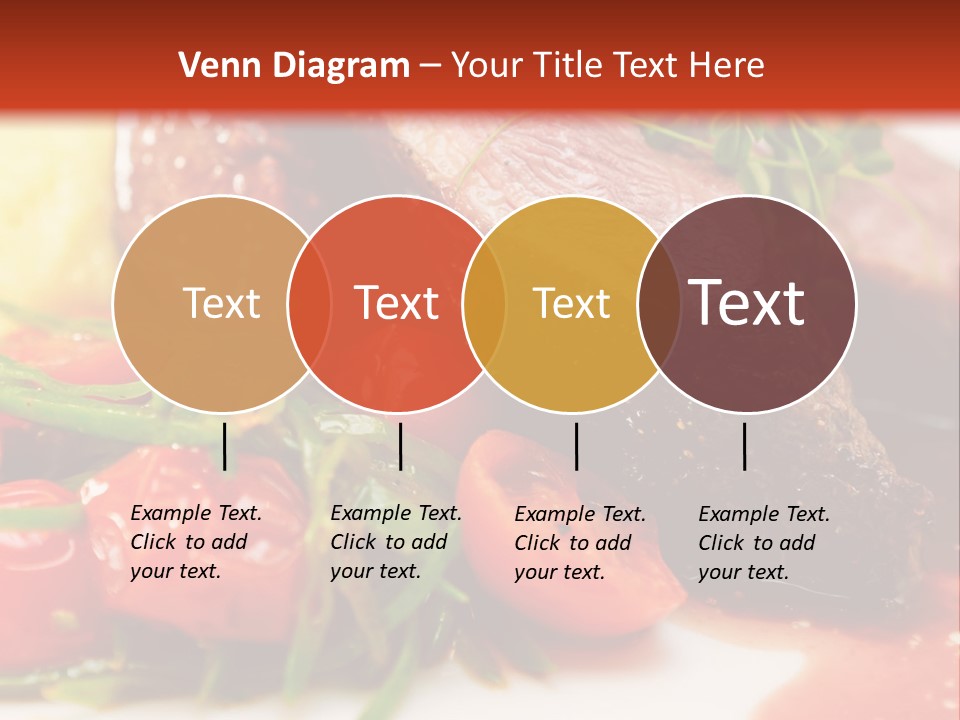 Venn Diagram – Your Title Text Here

Text

Text

Text

Text

Example Text. Click to add your text.

Example Text. Click to add your text.

Example Text. Click to add your text.

Example Text. Click to add your text.